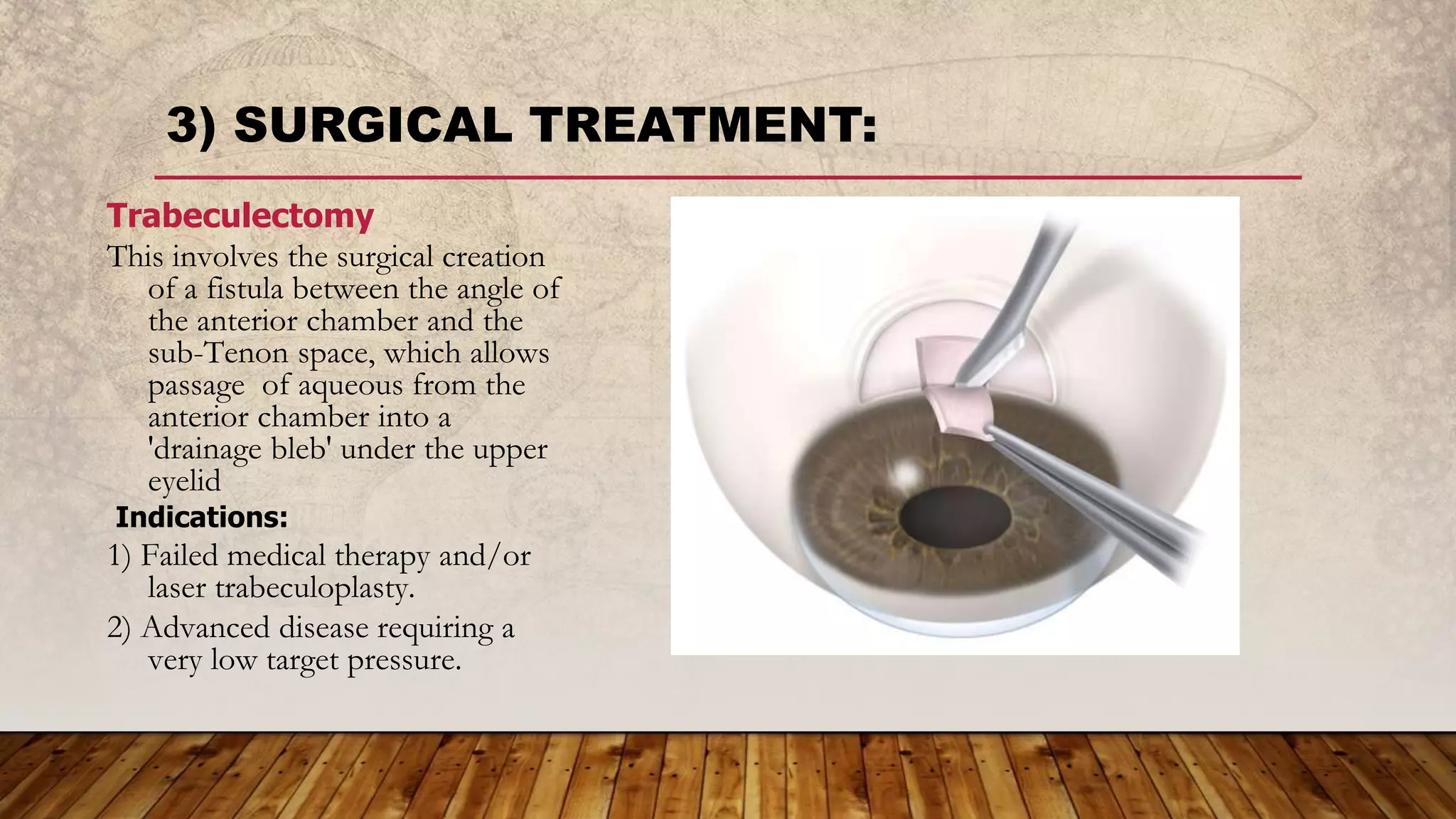 3) SURGICAL TREATMENT:

Trabeculectomy

This involves the surgical creation of a fistula between the angle of the anterior chamber and the sub-Tenon space, which allows passage  of aqueous from the anterior chamber into a 'drainage bleb' under the upper eyelid

Indications:

1) Failed medical therapy and/or laser trabeculoplasty.

2) Advanced disease requiring a very low target pressure.